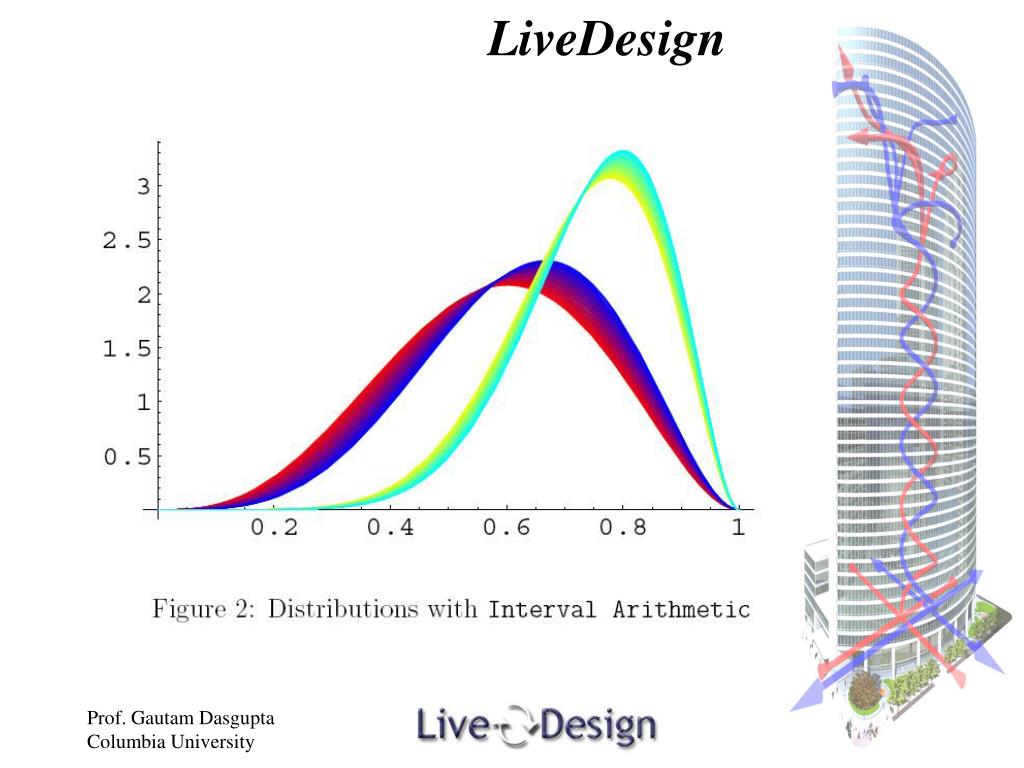 LiveDesign

3
2.5
2
1.5
1
0.5
0.2 0.4 0.6 0.8 1

Figure 2: Distributions with Interval Arithmetic

Prof. Gautam Dasgupta
Columbia University

Live Design